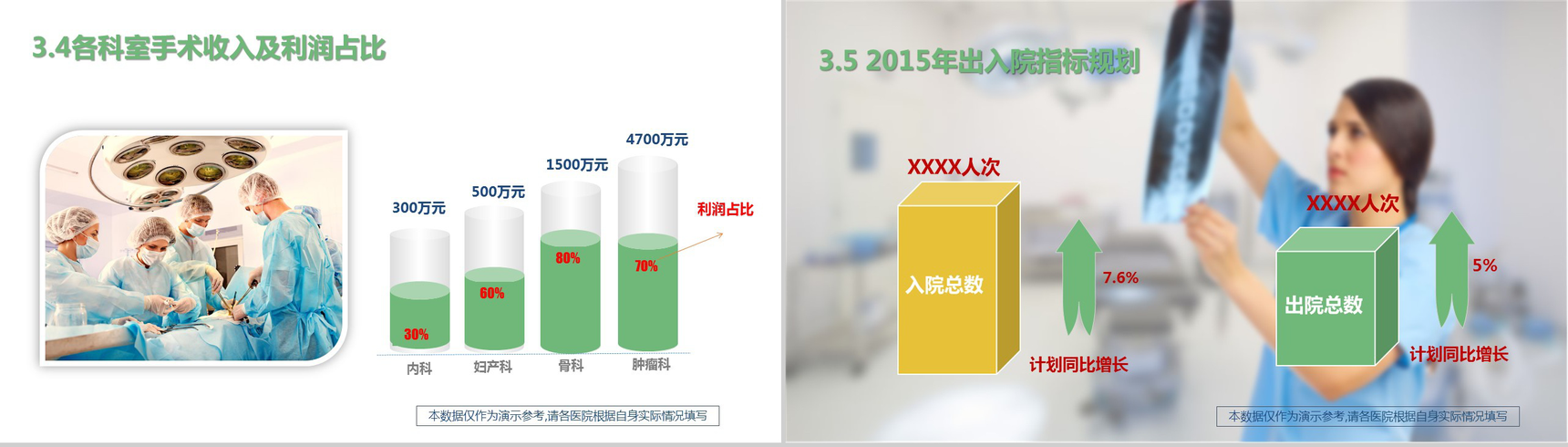 3.4各科室手术收入及利润占比

300万元
500万元
1500万元
4700万元
利润占比
30%
60%
80%
70%
内科
妇产科
骨科
肿瘤科

本数据仅作为演示参考,请各医院根据自身实际情况填写

3.5 2015年出入院指标规划

XXXX人次
入院总数
7.6%
计划同比增长

XXXX人次
出院总数
5%
计划同比增长

本数据仅作为演示参考,请各医院根据自身实际情况填写